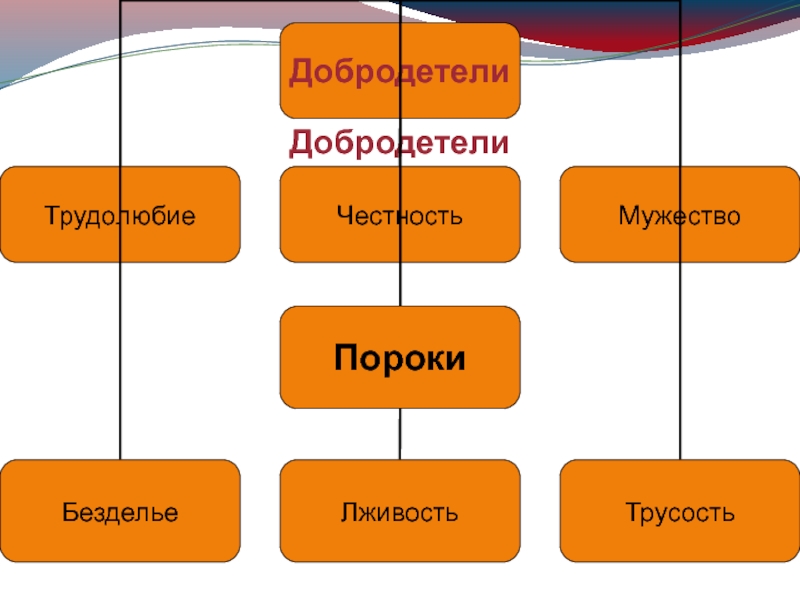 Добродетели

Добродетели

Трудолюбие

Честность

Мужество

Пороки

Безделье

Лживость

Трусость